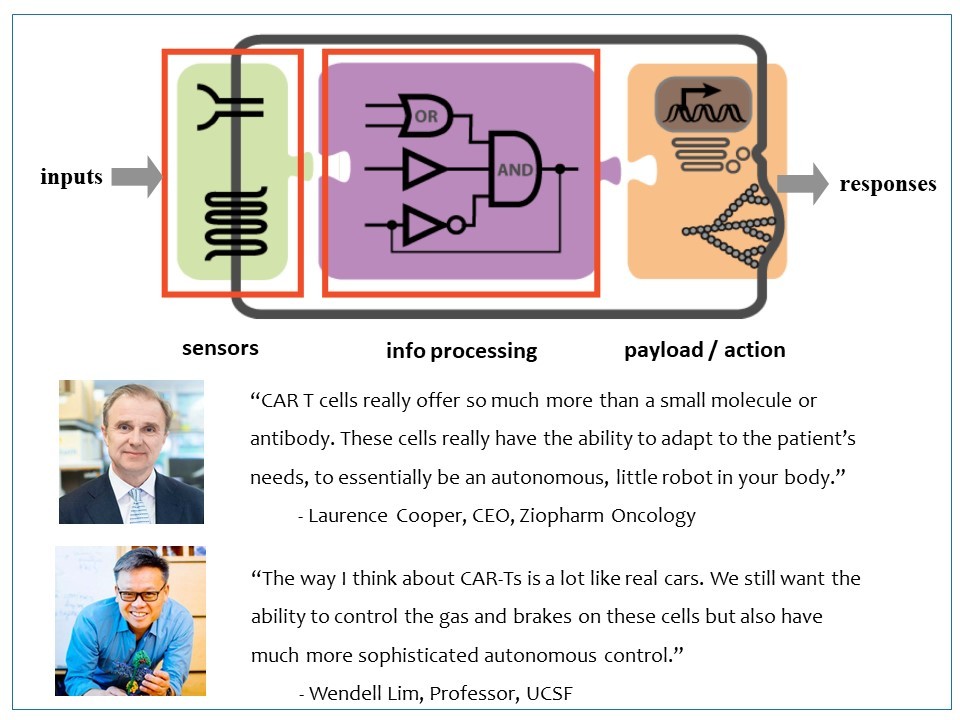 inputs

OR

AND

responses

sensors

info processing

payload / action

“CAR T cells really offer so much more than a small molecule or antibody. These cells really have the ability to adapt to the patient’s needs, to essentially be an autonomous, little robot in your body.”

- Laurence Cooper, CEO, Ziopharm Oncology

“The way I think about CAR-Ts is a lot like real cars. We still want the ability to control the gas and brakes on these cells but also have much more sophisticated autonomous control.”

- Wendell Lim, Professor, UCSF